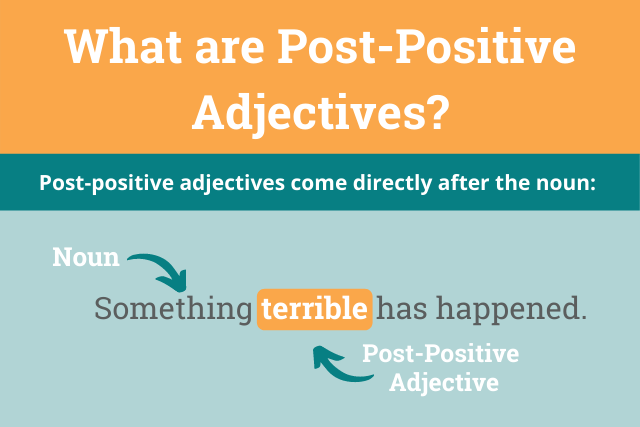 What are Post-Positive Adjectives?

Post-positive adjectives come directly after the noun:

Noun

Something terrible has happened.

Post-Positive Adjective